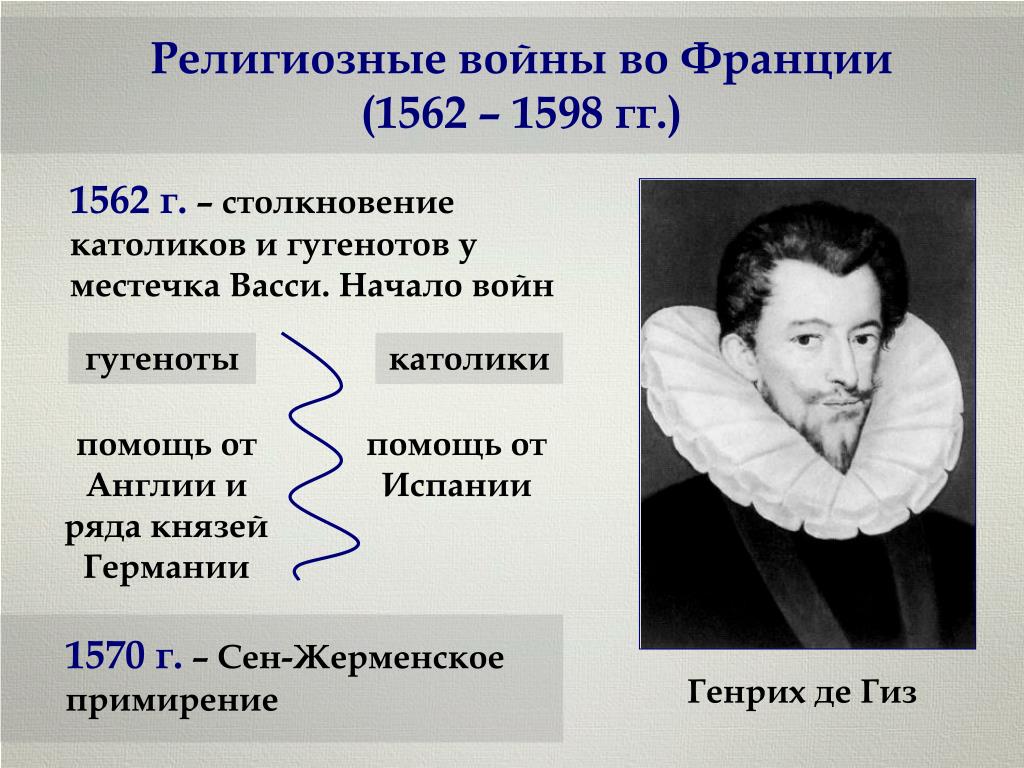 Религиозные войны во Франции
(1562 – 1598 гг.)

1562 г. – столкновение католиков и гугенотов у местечка Васси. Начало войн

гугеноты

католики

помощь от Англии и ряда князей Германии

помощь от Испании

1570 г. – Сен-Жерменское примирение

Генрих де Гиз